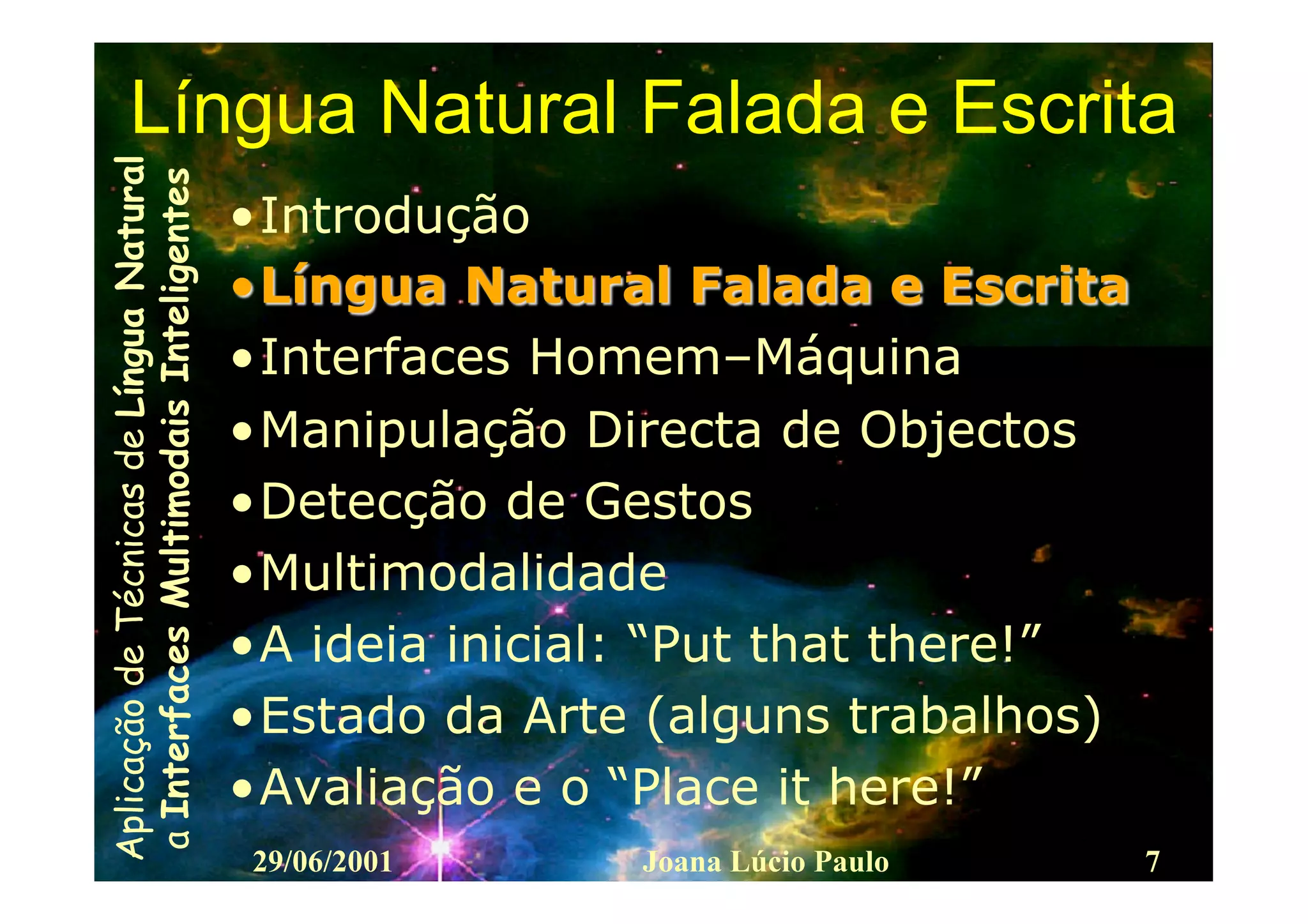 Língua Natural Falada e Escrita

Aplicação de Técnicas de Língua Natural a Interfaces Multimodais Inteligentes

•Introdução
•Língua Natural Falada e Escrita
•Interfaces Homem–Máquina
•Manipulação Directa de Objectos
•Detecção de Gestos
•Multimodalidade
•A ideia inicial: “Put that there!”
•Estado da Arte (alguns trabalhos)
•Avaliação e o “Place it here!”

29/06/2001 Joana Lúcio Paulo 7